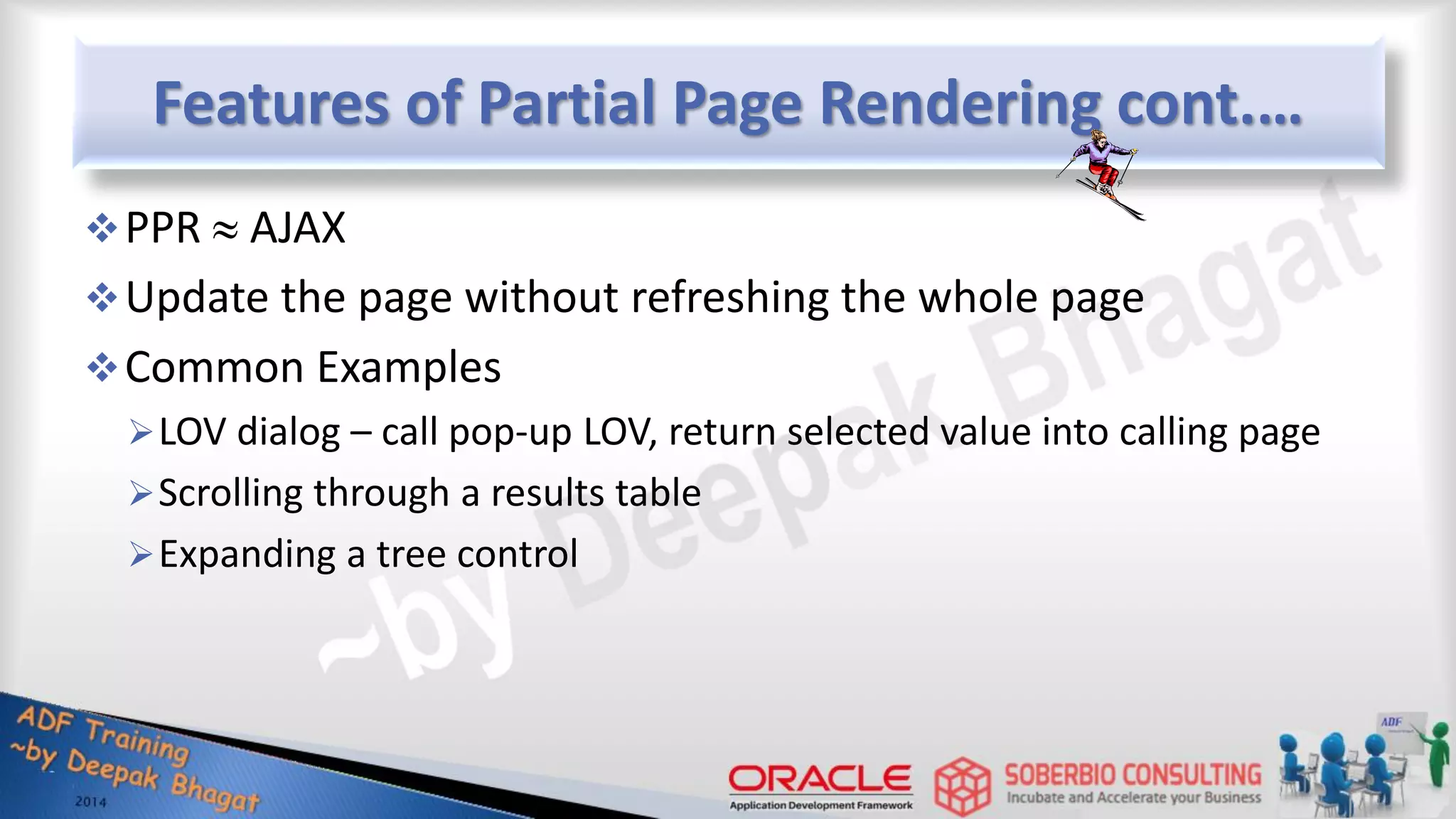 Features of Partial Page Rendering cont….

❖ PPR ≈ AJAX

❖ Update the page without refreshing the whole page

❖ Common Examples

➢ LOV dialog – call pop-up LOV, return selected value into calling page

➢ Scrolling through a results table

➢ Expanding a tree control

~by Deepak Bhagat

ADF Training
~by Deepak Bhagat
2014

ORACLE
Application Development Framework

SOBERBIO CONSULTING
Incubate and Accelerate your Business

ADF